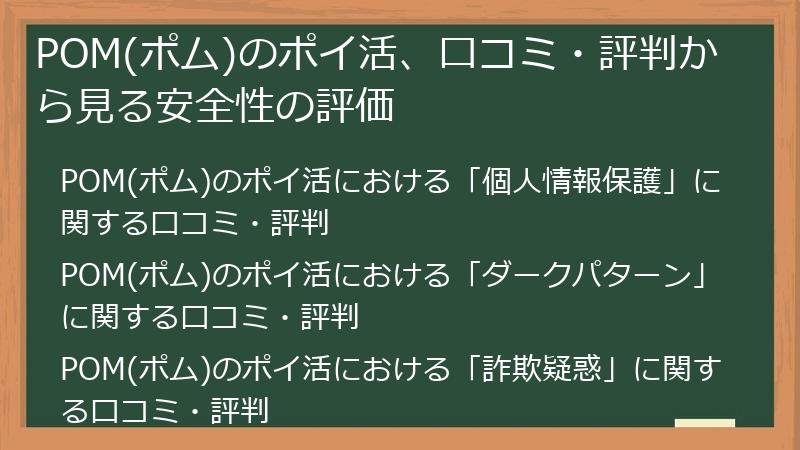 POM(ポム)のポイ活、口コミ・評判から見る安全性の評価

POM(ポム)のポイ活における「個人情報保護」に関する口コミ・評判

POM(ポム)のポイ活における「ダークパターン」に関する口コミ・評判

POM(ポム)のポイ活における「詐欺疑惑」に関する口コミ・評判